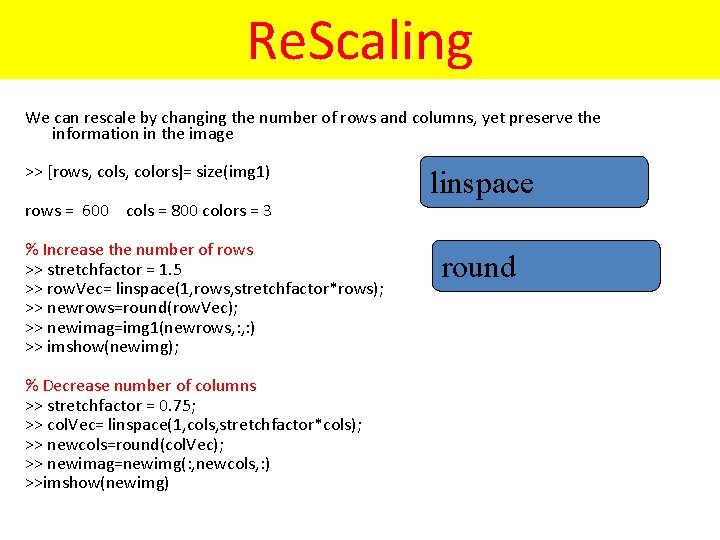 ReScaling

We can rescale by changing the number of rows and columns, yet preserve the information in the image

>> [rows, cols, colors]= size(img1)

rows = 600 cols = 800 colors = 3

% Increase the number of rows
>> stretchfactor = 1.5
>> rowVec= linspace(1,rows,stretchfactor*rows);
>> newrows=round(rowVec);
>> newimag=img1(newrows,:,:)
>> imshow(newimg);

% Decrease number of columns
>> stretchfactor = 0.75;
>> colVec= linspace(1,cols,stretchfactor*cols);
>> newcols=round(colVec);
>> newimag=newimg(:,newcols,:)
>>imshow(newimg)

linspace

round